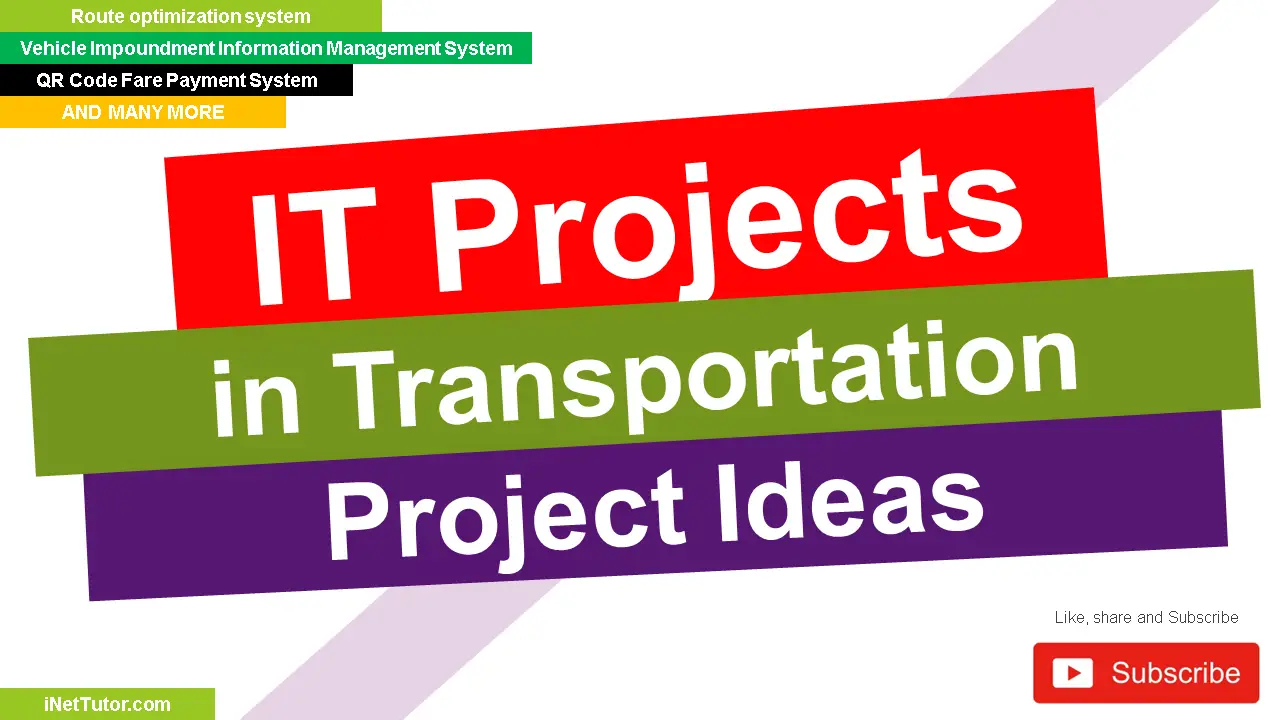 Route optimization system
Vehicle Impoundment Information Management System
QR Code Fare Payment System
AND MANY MORE

IT Projects
in Transportation
Project Ideas

Like, share and Subscribe
Subscribe

iNetTutor.com